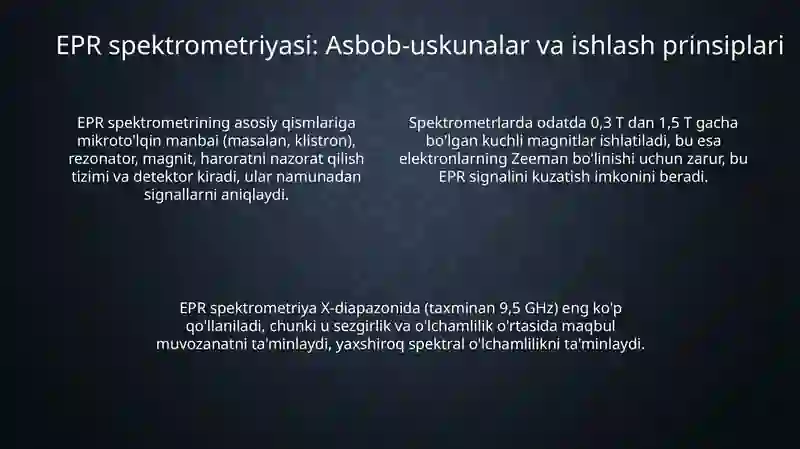 EPR spektrometriyasi: Asbob-uskunalar va ishlash prinsiplari

EPR spektrometrining asosiy qismlariga mikroto'lqin manbai (masalan, klistron), rezonator, magnit, haroratni nazorat qilish tizimi va detektor kiradi, ular namunadan signallarni aniqlaydi.

Spektrometrlarda odatda 0,3 T dan 1,5 T gacha bo'lgan kuchli magnitlar ishlatiladi, bu esa elektronlarning Zeeman bo'linishi uchun zarur, bu EPR signalini kuzatish imkonini beradi.

EPR spektrometriya X-diapazonida (taxminan 9,5 GHz) eng ko'p qo'llaniladi, chunki u sezgirlik va o'lchamlilik o'rtasida maqbul muvozanatni ta'minlaydi, yaxshiroq spektral o'lchamlilikni ta'minlaydi.